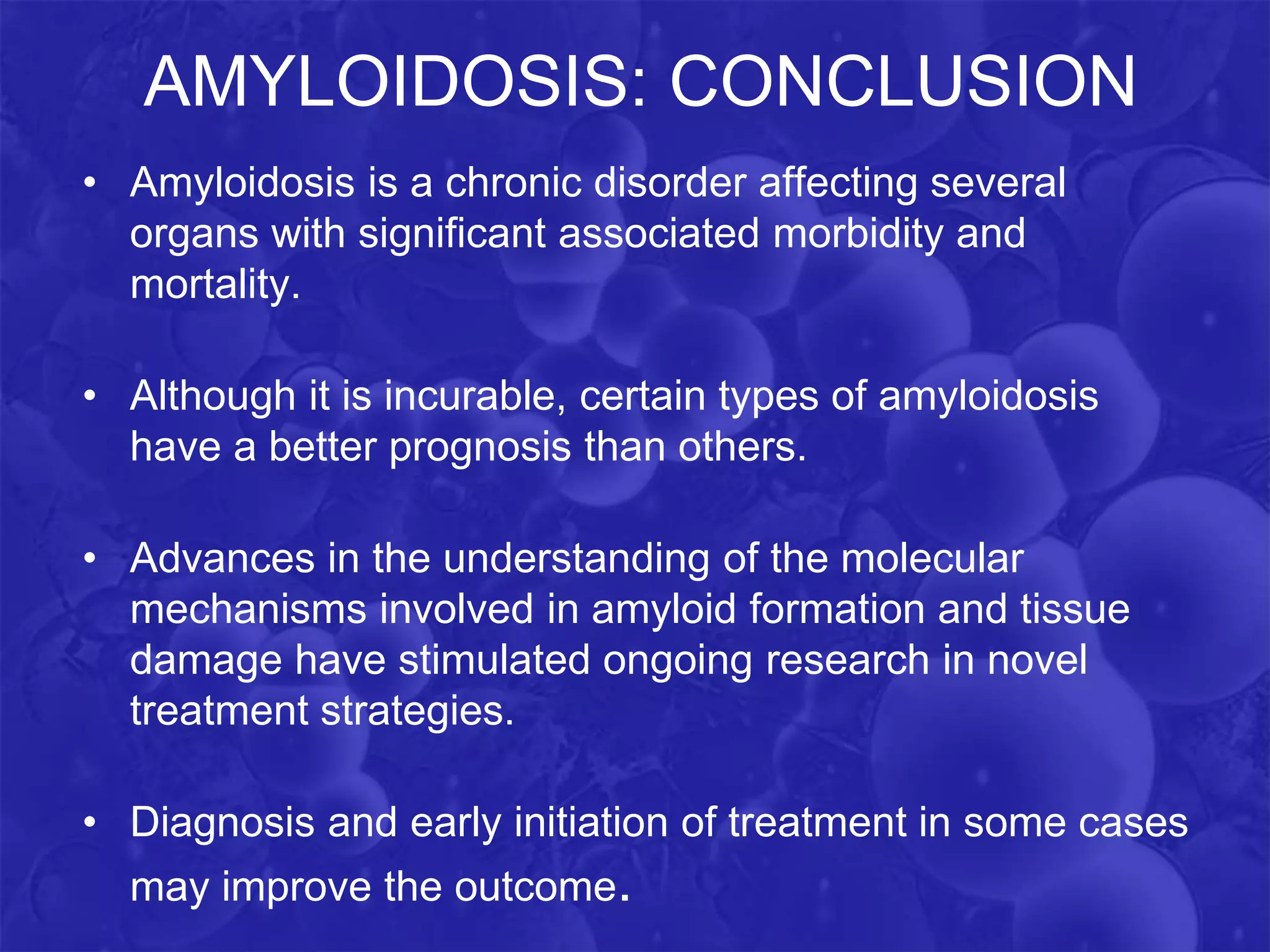 AMYLOIDOSIS: CONCLUSION

• Amyloidosis is a chronic disorder affecting several organs with significant associated morbidity and mortality.

• Although it is incurable, certain types of amyloidosis have a better prognosis than others.

• Advances in the understanding of the molecular mechanisms involved in amyloid formation and tissue damage have stimulated ongoing research in novel treatment strategies.

• Diagnosis and early initiation of treatment in some cases may improve the outcome.